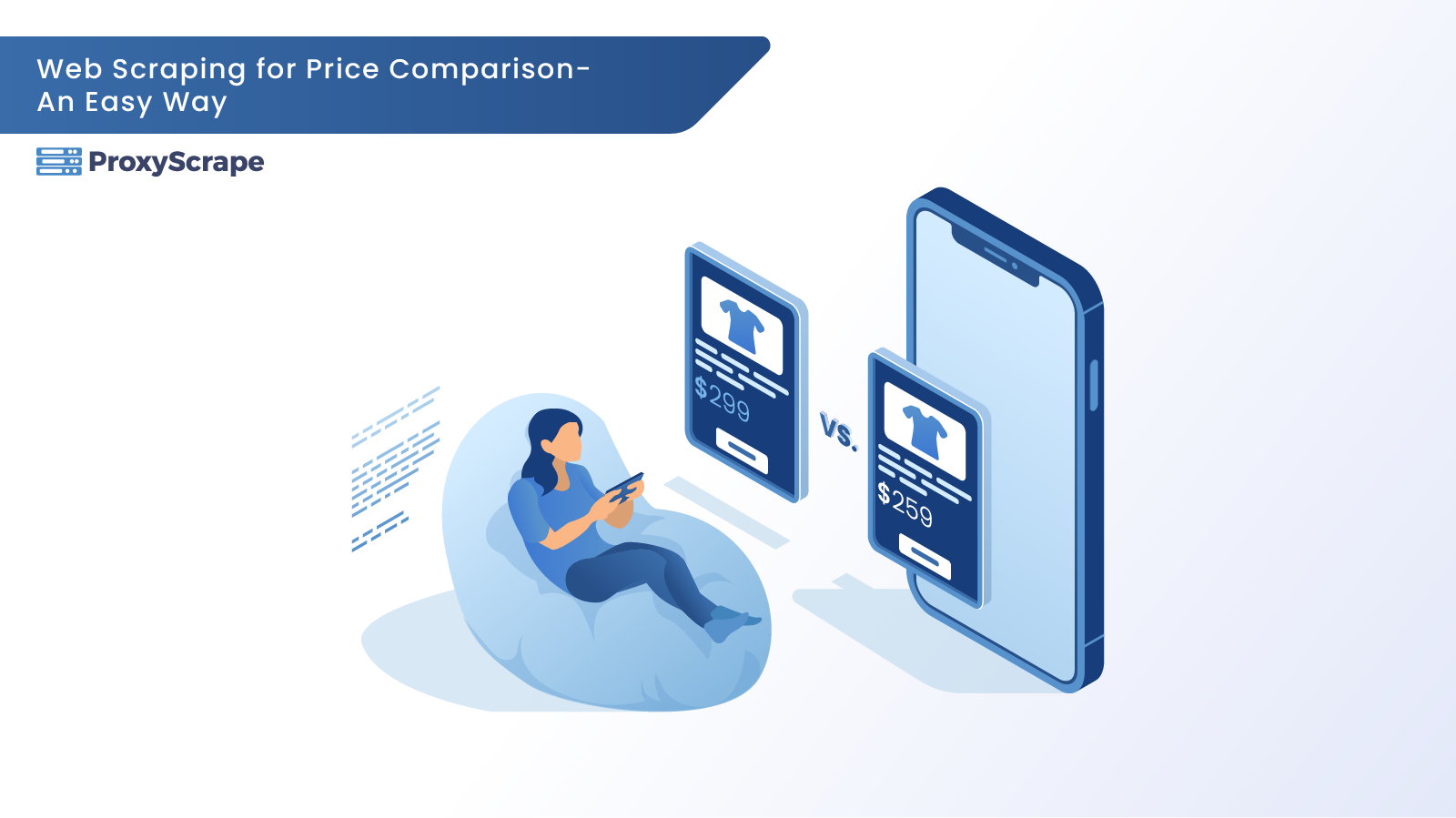 Web Scraping for Price Comparison- An Easy Way

ProxyScrape

$299

VS.

$259